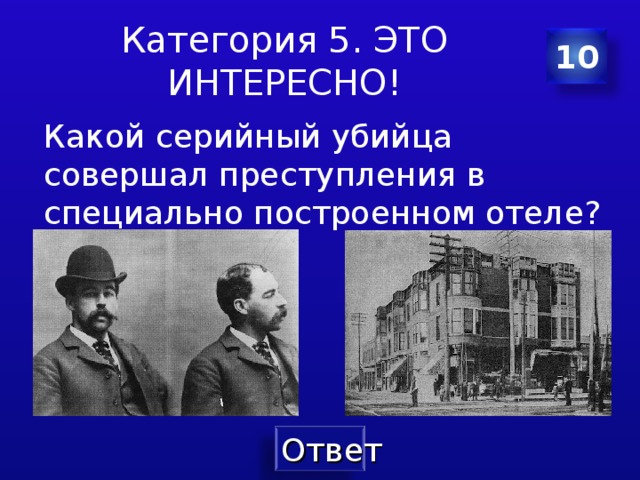 Категория 5. ЭТО ИНТЕРЕСНО!

10

Какой серийный убийца совершал преступления в специально построенном отеле?

Ответ